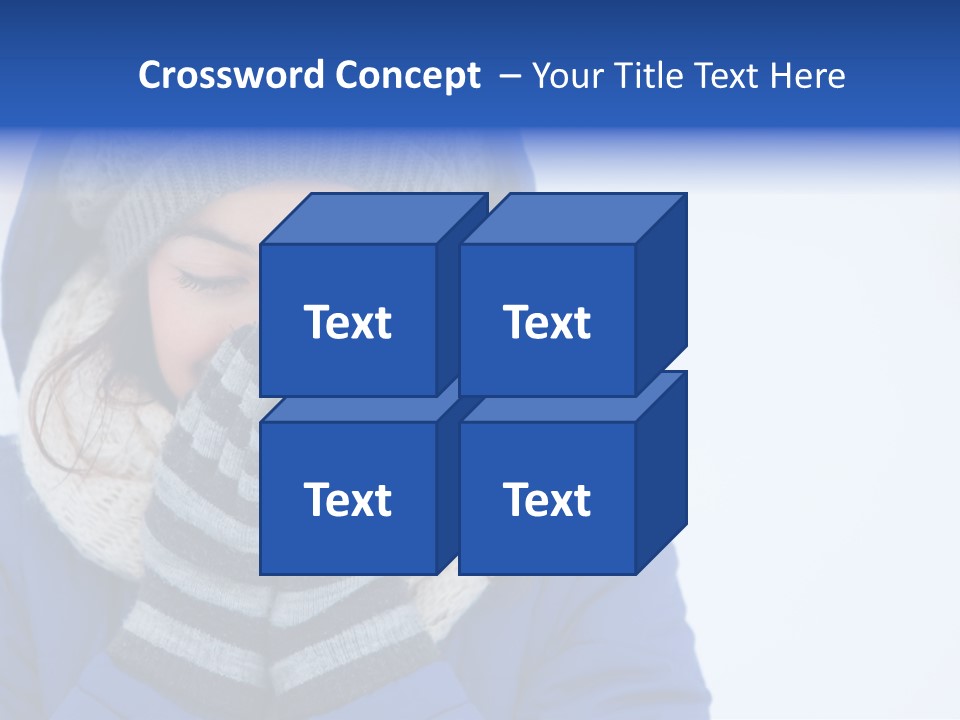 Crossword Concept – Your Title Text Here

Text

Text

Text

Text